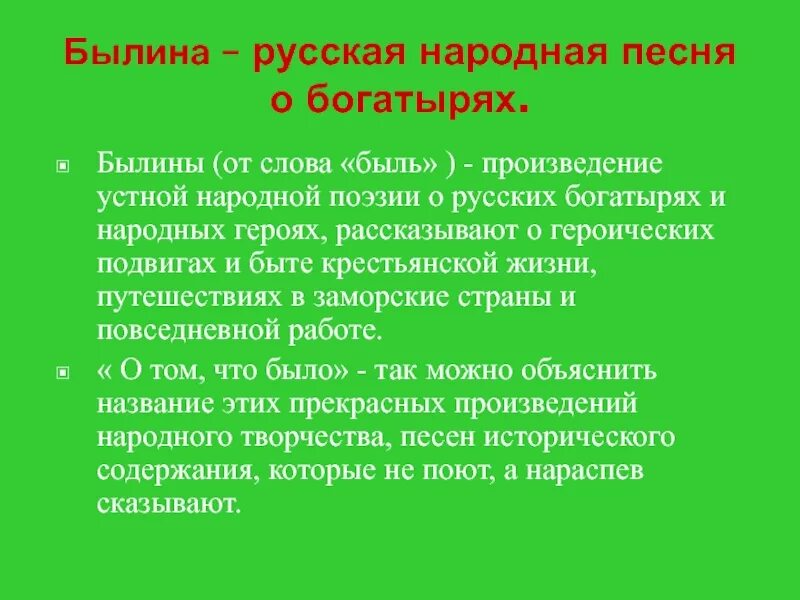 Былина – русская народная песня о богатырях.

Былины (от слова «быль» ) - произведение устной народной поэзии о русских богатырях и народных героях, рассказывают о героических подвигах и быте крестьянской жизни, путешествиях в заморские страны и повседневной работе.

« О том, что было» - так можно объяснить название этих прекрасных произведений народного творчества, песен исторического содержания, которые не поют, а нараспев сказывают.